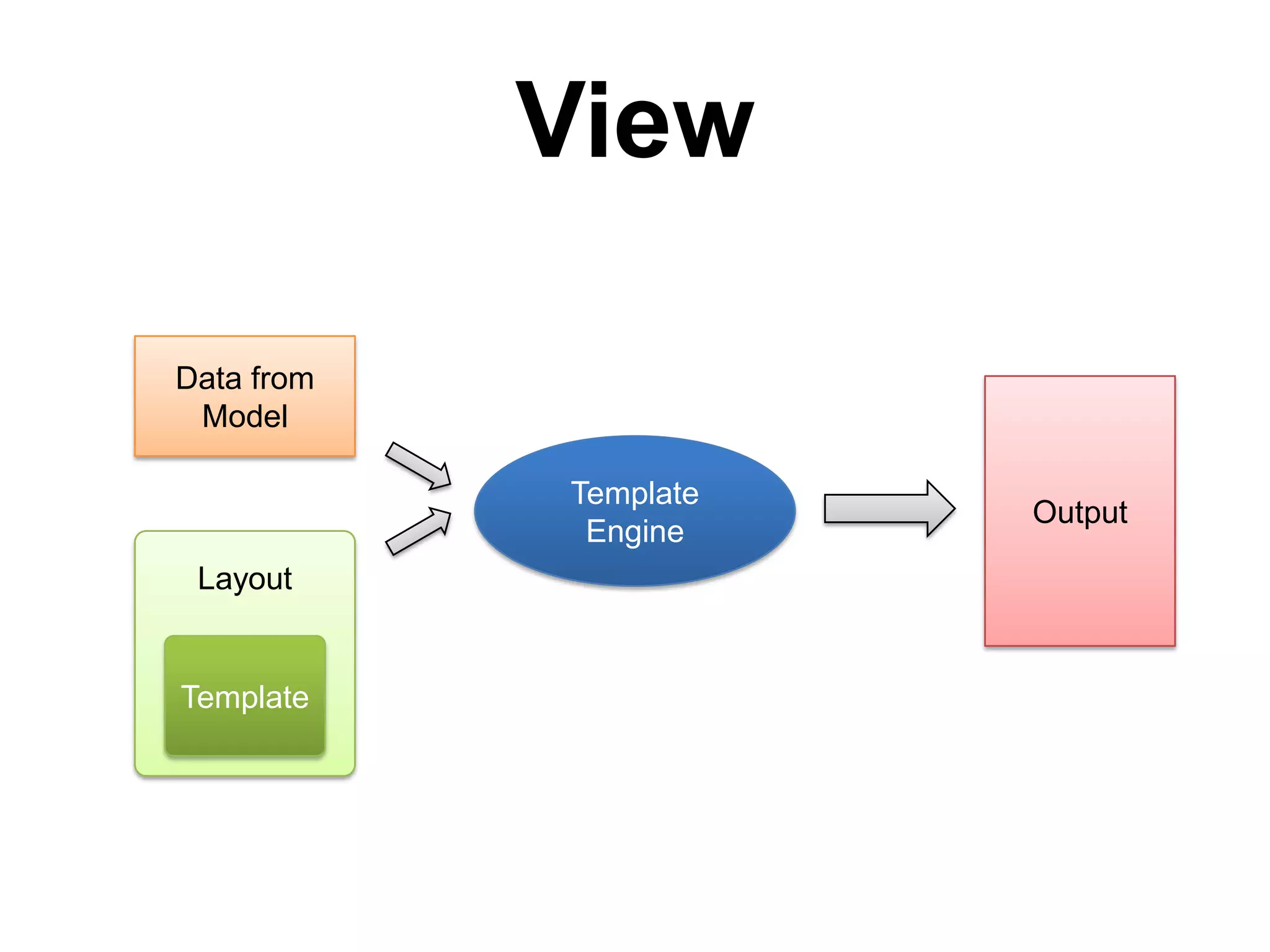 View

Data from Model

Layout

Template

Template Engine

Output